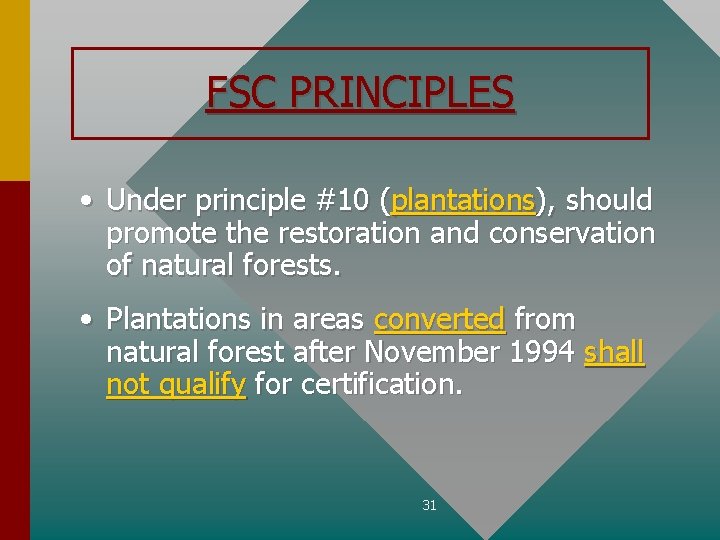 FSC PRINCIPLES

• Under principle #10 (plantations), should promote the restoration and conservation of natural forests.

• Plantations in areas converted from natural forest after November 1994 shall not qualify for certification.

31